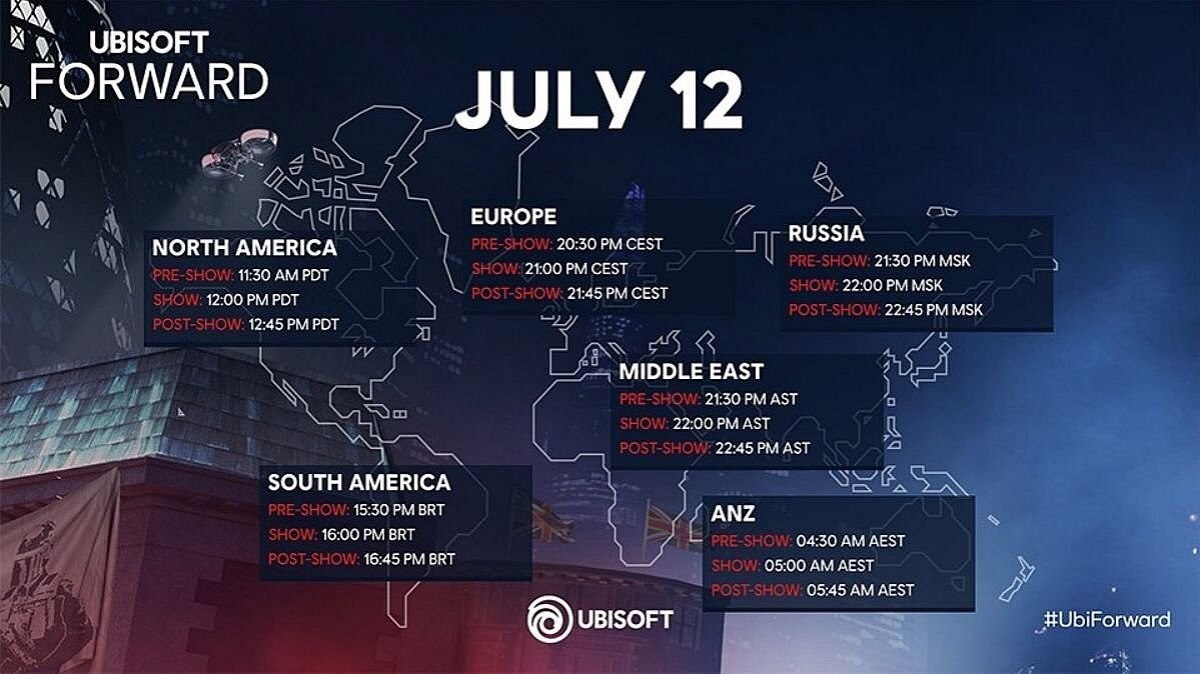 UBISOFT
FORWARD

JULY 12

NORTH AMERICA
PRE-SHOW: 11:30 AM PDT
SHOW: 12:00 PM PDT
POST-SHOW: 12:45 PM PDT

EUROPE
PRE-SHOW: 20:30 PM CEST
SHOW: 21:00 PM CEST
POST-SHOW: 21:45 PM CEST

RUSSIA
PRE-SHOW: 21:30 PM MSK
SHOW: 22:00 PM MSK
POST-SHOW: 22:45 PM MSK

MIDDLE EAST
PRE-SHOW: 21:30 PM AST
SHOW: 22:00 PM AST
POST-SHOW: 22:45 PM AST

SOUTH AMERICA
PRE-SHOW: 15:30 PM BRT
SHOW: 16:00 PM BRT
POST-SHOW: 16:45 PM BRT

ANZ
PRE-SHOW: 04:30 AM AEST
SHOW: 05:00 AM AEST
POST-SHOW: 05:45 AM AEST

UBISOFT

#UbiForward